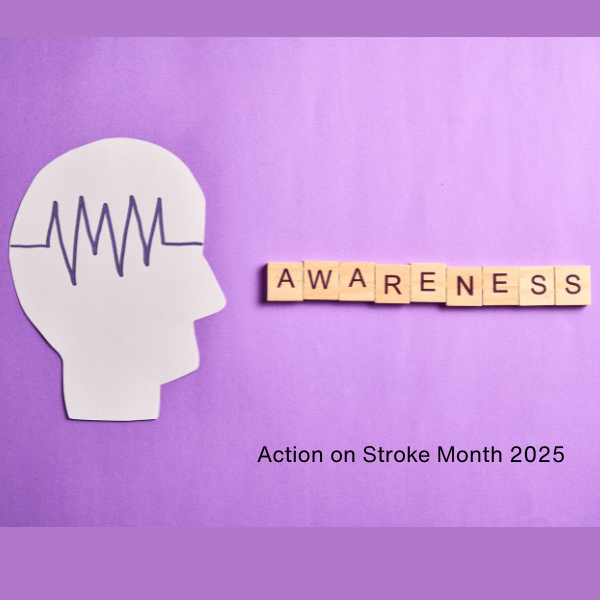 AWARENESS

Action on Stroke Month 2025